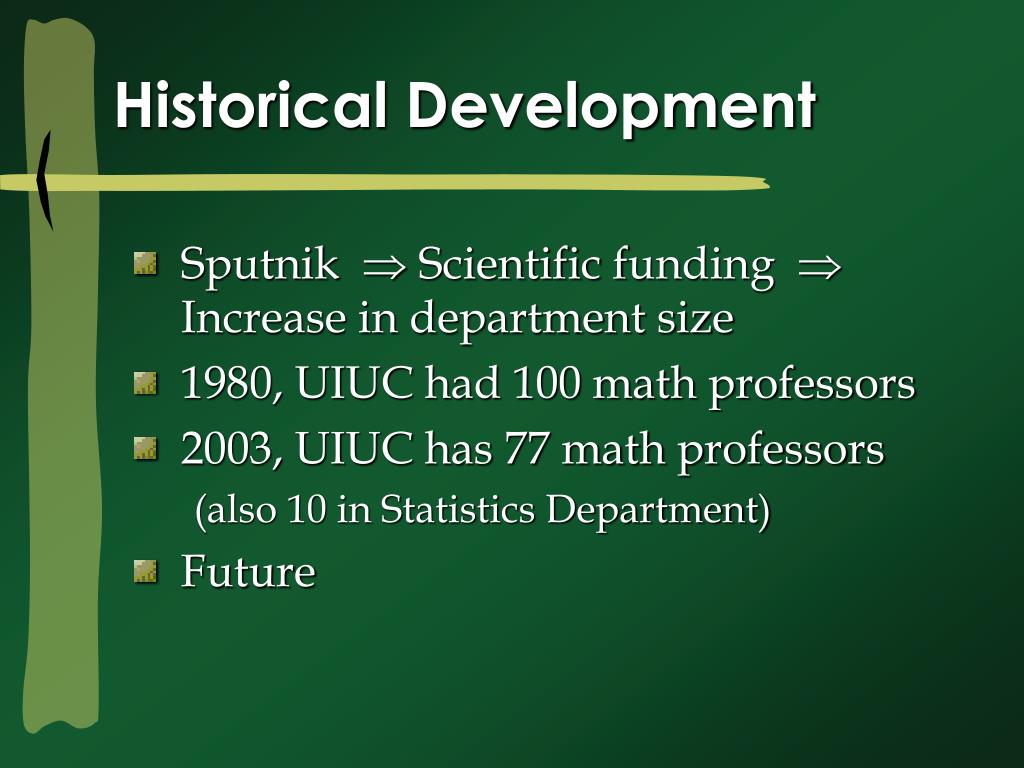 Historical Development

Sputnik $\Rightarrow$ Scientific funding $\Rightarrow$ Increase in department size

1980, UIUC had 100 math professors

2003, UIUC has 77 math professors
(also 10 in Statistics Department)

Future